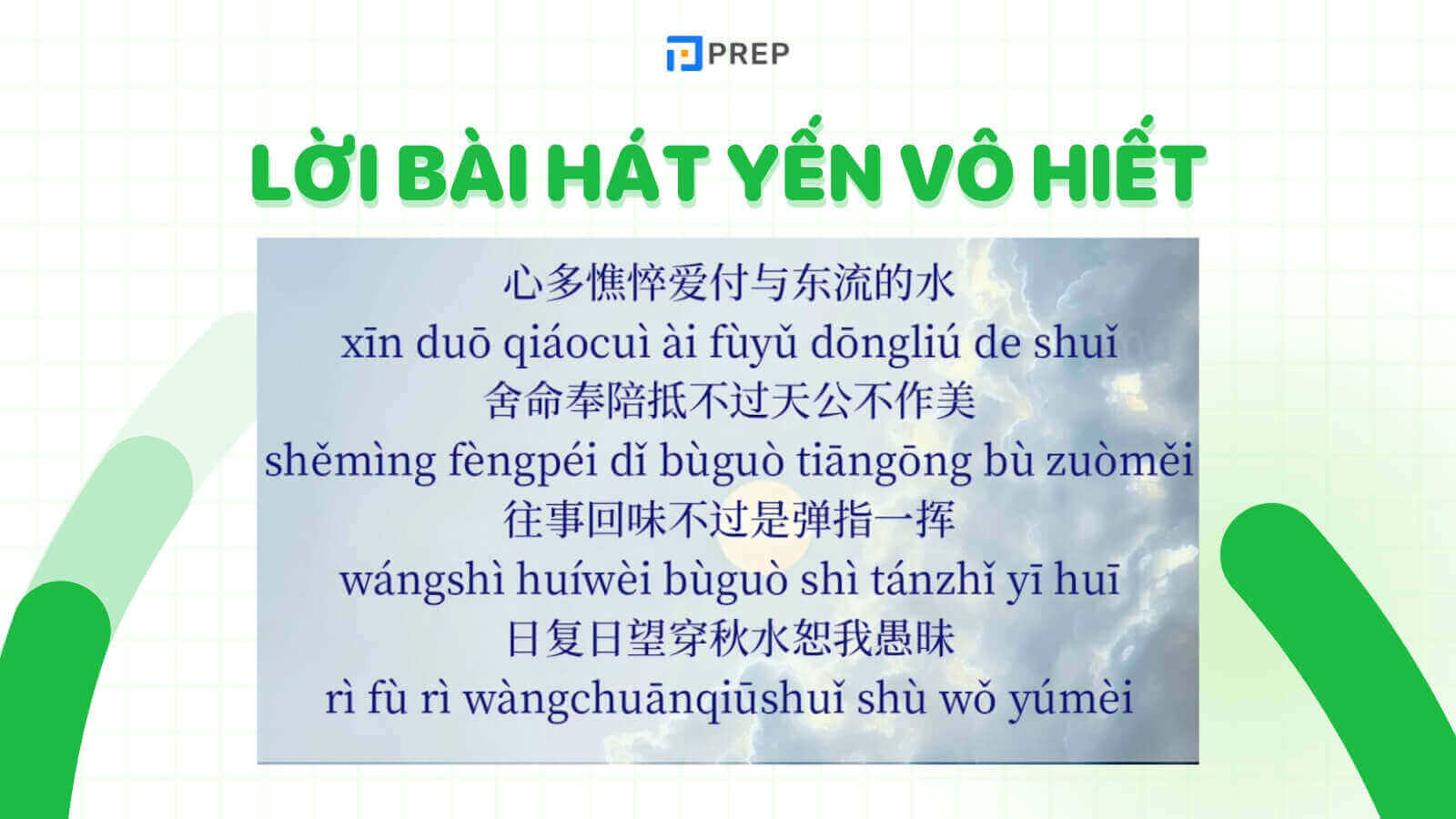 PREP

LỜI BÀI HÁT YẾN VÔ HIẾT

心多憔悴爱付与东流的水
xīn duō qiáocuì ài fùyǔ dōngliú de shuǐ
舍命奉陪抵不过天公不作美
shěmìng fèngpéi dǐ bùguò tiāngōng bù zuòměi
往事回味不过是弹指一挥
wángshì huíwèi bùguò shì tánzhǐ yī huī
日复日望穿秋水恕我愚昧
rì fù rì wàngchuānqiūshuǐ shù wǒ yúmèi